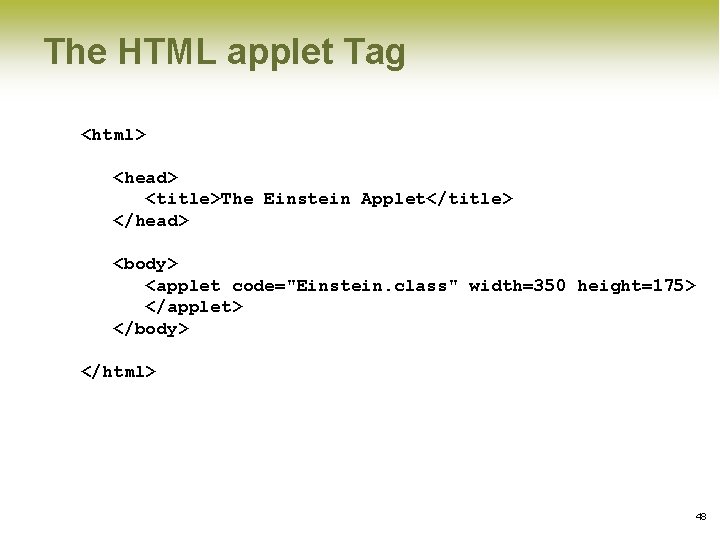 The HTML applet Tag

<html>

<head>
<title>The Einstein Applet</title>
</head>

<body>
<applet code="Einstein.class" width=350 height=175>
</applet>
</body>

</html>

48